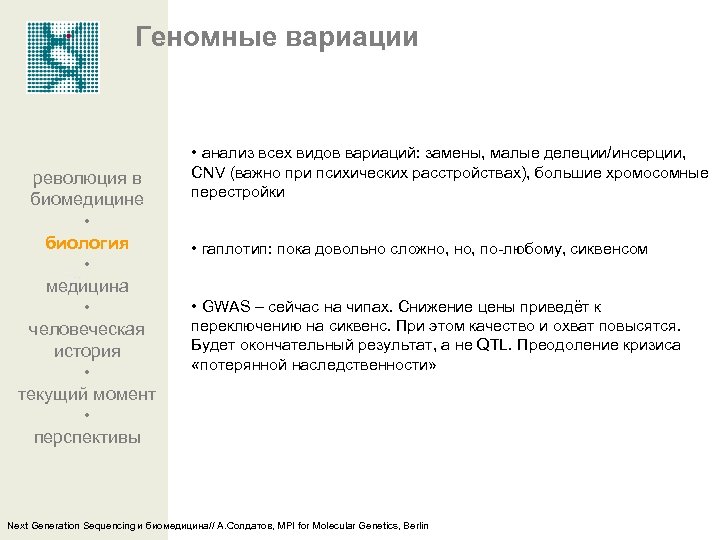 Геномные вариации

революция в биомедицине
•
биология
•
медицина
•
человеческая история
•
текущий момент
•
перспективы

• анализ всех видов вариаций: замены, малые делеции/инсерции, CNV (важно при психических расстройствах), большие хромосомные перестройки

• гаплотип: пока довольно сложно, но, по-любому, сиквенсом

• GWAS – сейчас на чипах. Снижение цены приведёт к переключению на сиквенс. При этом качество и охват повысятся. Будет окончательный результат, а не QTL. Преодоление кризиса «потерянной наследственности»

Next Generation Sequencing и биомедицина// А.Солдатов, MPI for Molecular Genetics, Berlin